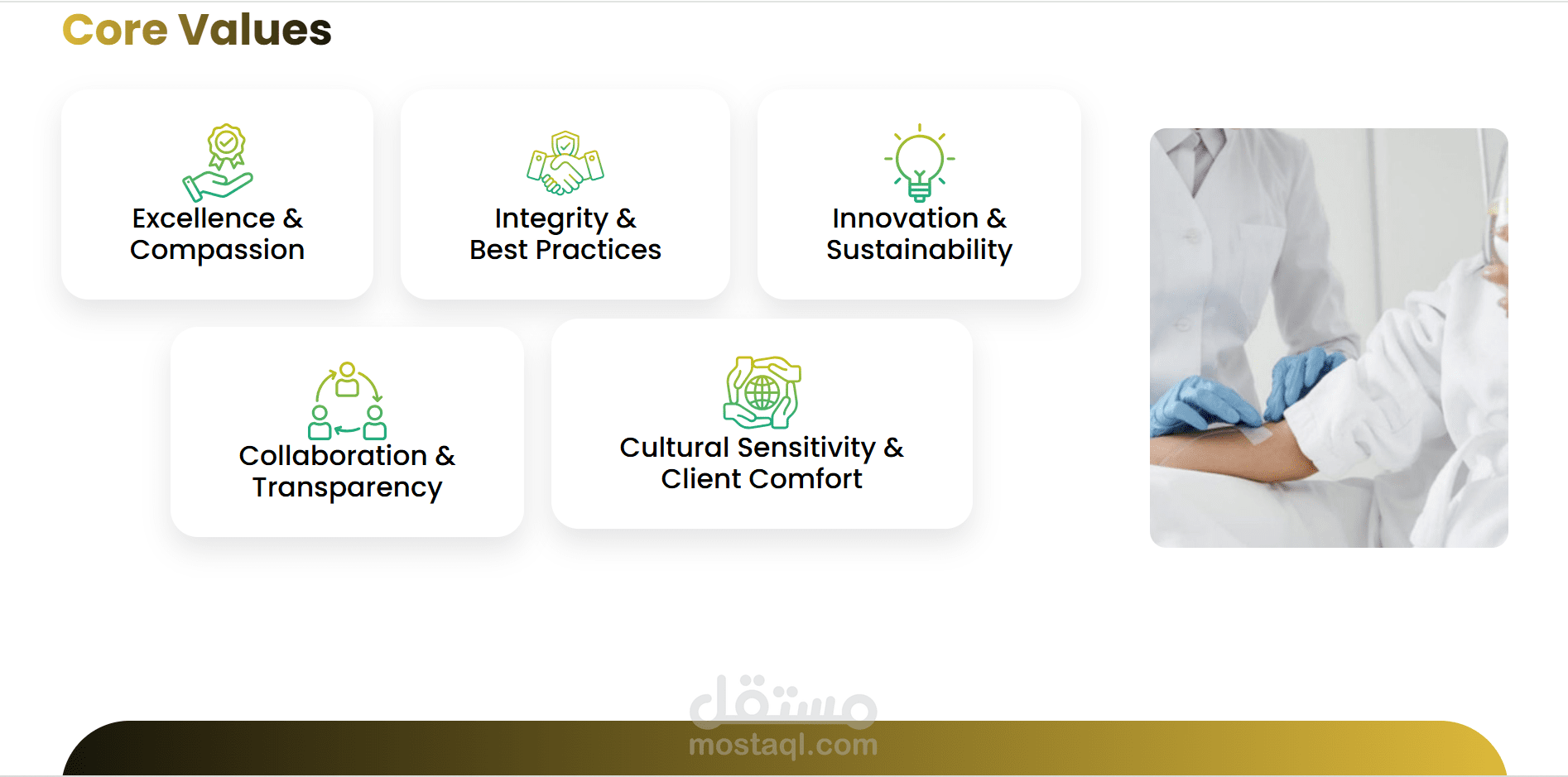 Core Values

Excellence & Compassion

Integrity & Best Practices

Innovation & Sustainability

Collaboration & Transparency

Cultural Sensitivity & Client Comfort

مستقل
mostaql.com